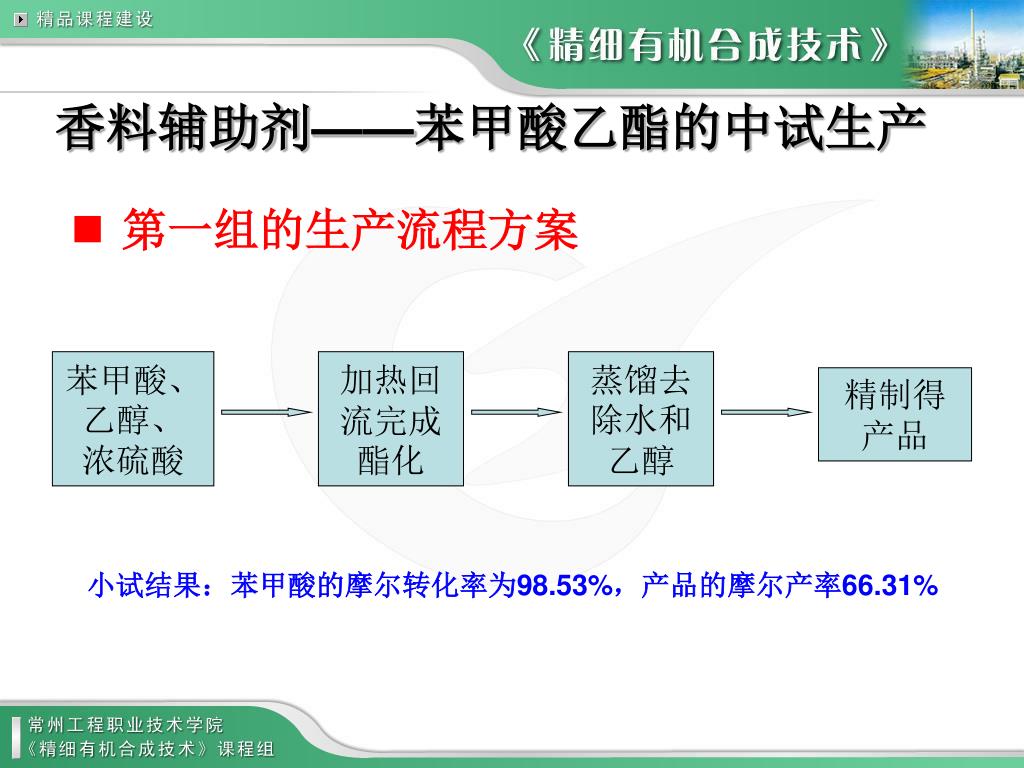 精品课程建设

《精细有机合成技术》

香料辅助剂——苯甲酸乙酯的中试生产

■ 第一组的生产流程方案

苯甲酸、乙醇、浓硫酸

加热回流完成酯化

蒸馏去除水和乙醇

精制得产品

小试结果：苯甲酸的摩尔转化率为98.53%，产品的摩尔产率66.31%

常州工程职业技术学院
《精细有机合成技术》课程组